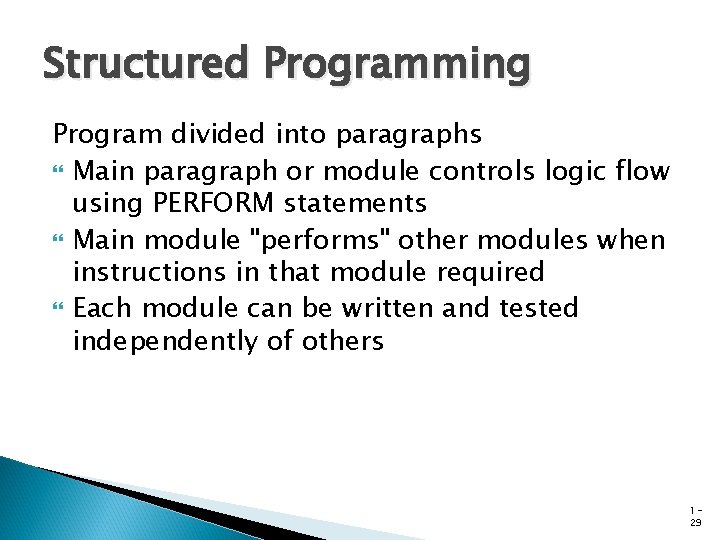 Structured Programming

Program divided into paragraphs

Main paragraph or module controls logic flow using PERFORM statements

Main module "performs" other modules when instructions in that module required

Each module can be written and tested independently of others

1-29